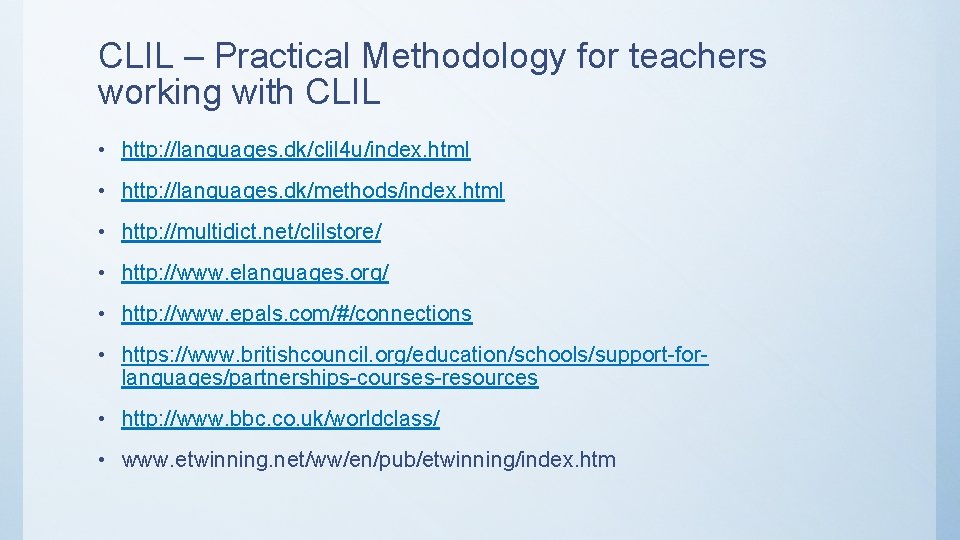 CLIL – Practical Methodology for teachers working with CLIL

• http://languages.dk/clil4u/index.html

• http://languages.dk/methods/index.html

• http://multidict.net/clilstore/

• http://www.elanguages.org/

• http://www.epals.com/#/connections

• https://www.britishcouncil.org/education/schools/support-for-languages/partnerships-courses-resources

• http://www.bbc.co.uk/worldclass/

• www.etwinning.net/ww/en/pub/etwinning/index.htm